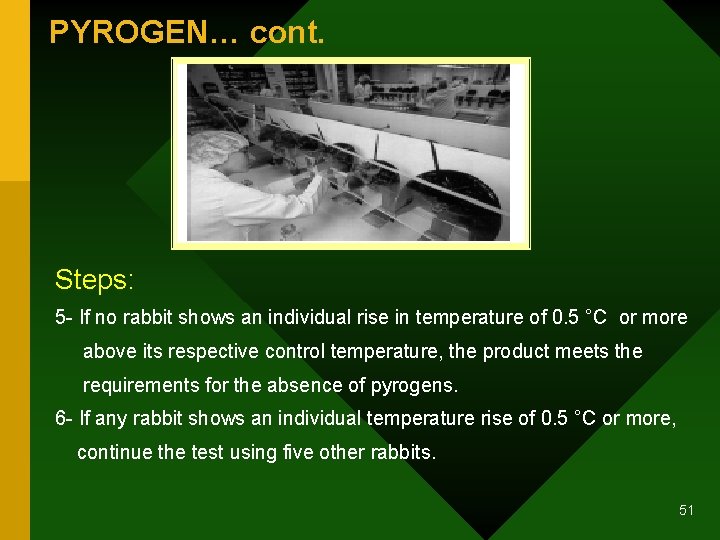 PYROGEN... cont.

Steps:

5- If no rabbit shows an individual rise in temperature of 0.5 °C or more above its respective control temperature, the product meets the requirements for the absence of pyrogens.

6- If any rabbit shows an individual temperature rise of 0.5 °C or more, continue the test using five other rabbits.

51